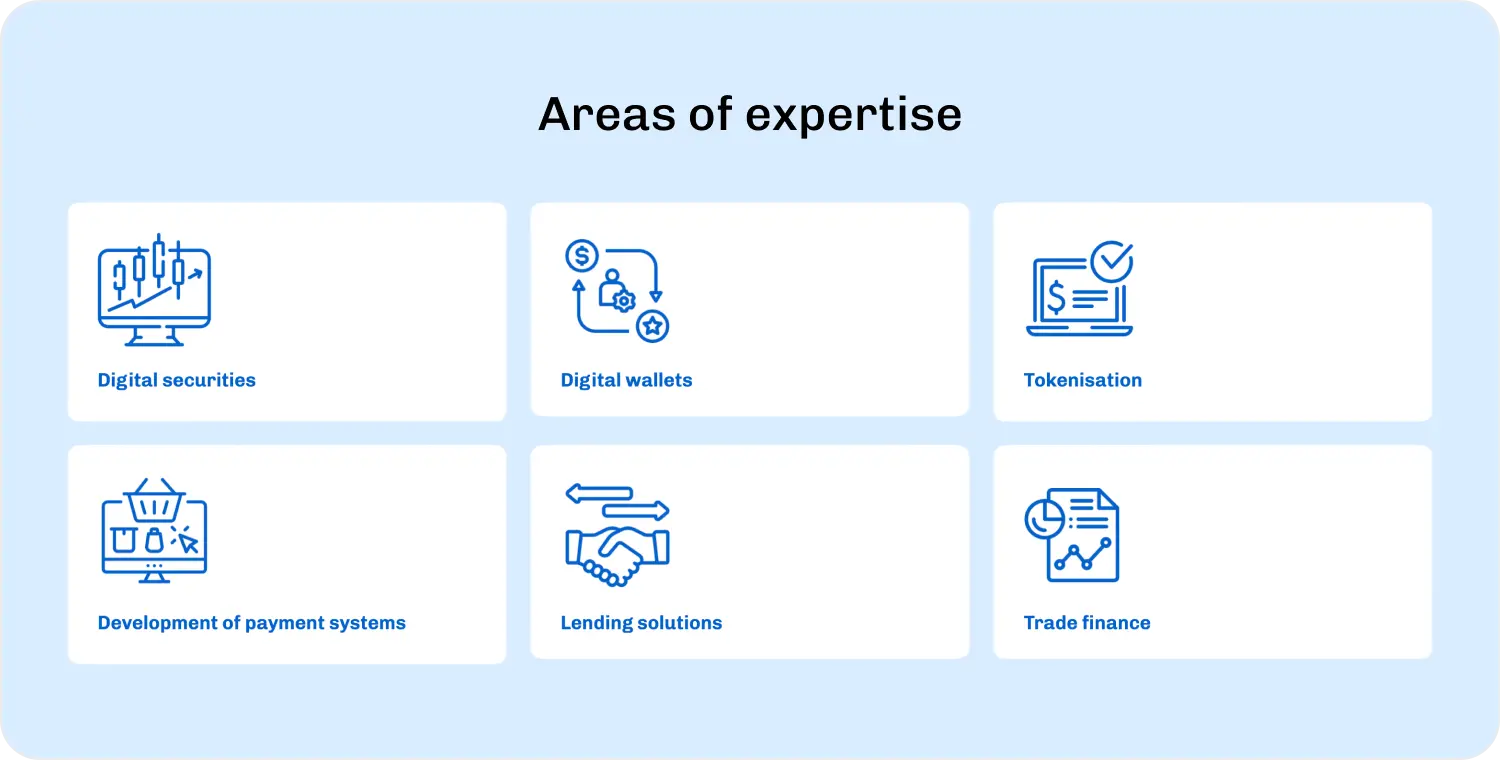 Areas of expertise

Digital securities

Digital wallets

Tokenisation

Development of payment systems

Lending solutions

Trade finance